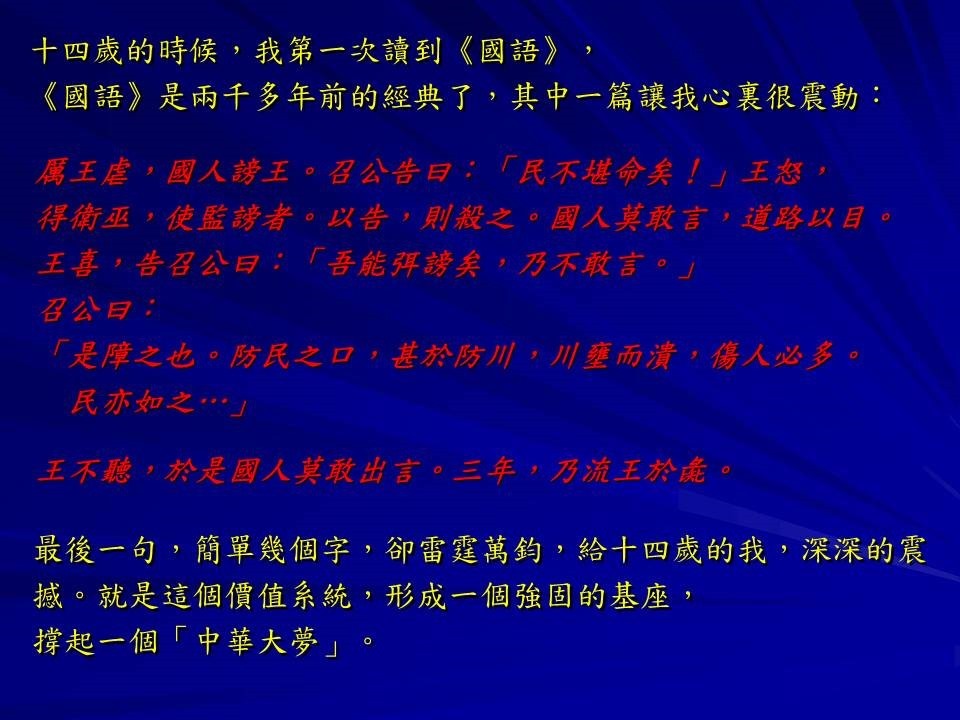 十四歲的時候，我第一次讀到《國語》，
《國語》是兩千多年前的經典了，其中一篇讓我心裏很震動：

厲王虐，國人謗王。召公告曰：「民不堪命矣！」王怒，
得衛巫，使監謗者。以告，則殺之。國人莫敢言，道路以目。
王喜，告召公曰：「吾能弭謗矣，乃不敢言。」
召公曰：
「是障之也。防民之口，甚於防川，川壅而潰，傷人必多。
民亦如之…」

王不聽，於是國人莫敢出言。三年，乃流王於彘。

最後一句，簡單幾個字，卻雷霆萬鈞，給十四歲的我，深深的震撼。就是這個價值系統，形成一個強固的基座，
撐起一個「中華大夢」。